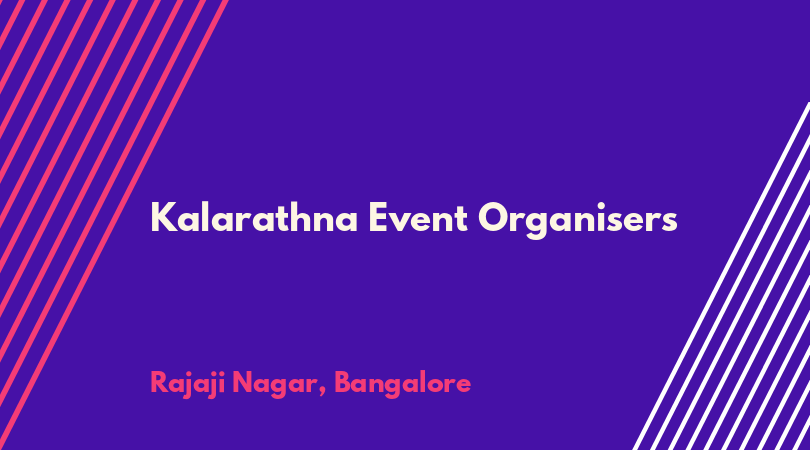 Kalarathna Event Organisers

Rajaji Nagar, Bangalore